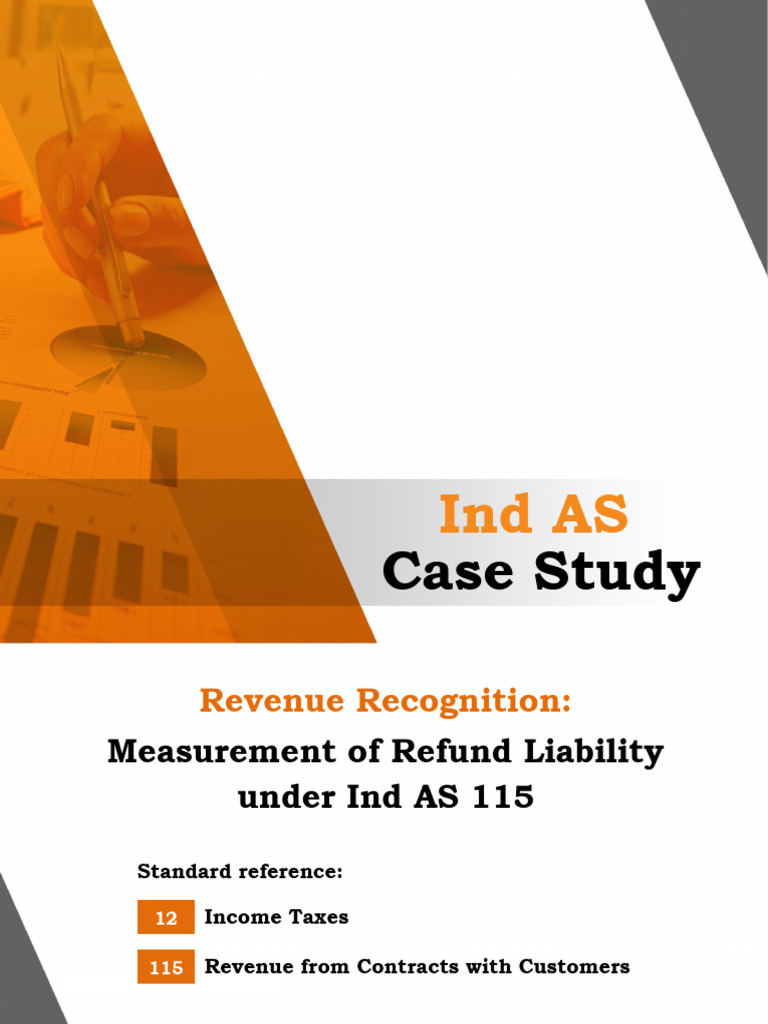 Ind AS
Case Study

Revenue Recognition:
Measurement of Refund Liability under Ind AS 115

Standard reference:

12 Income Taxes

115 Revenue from Contracts with Customers